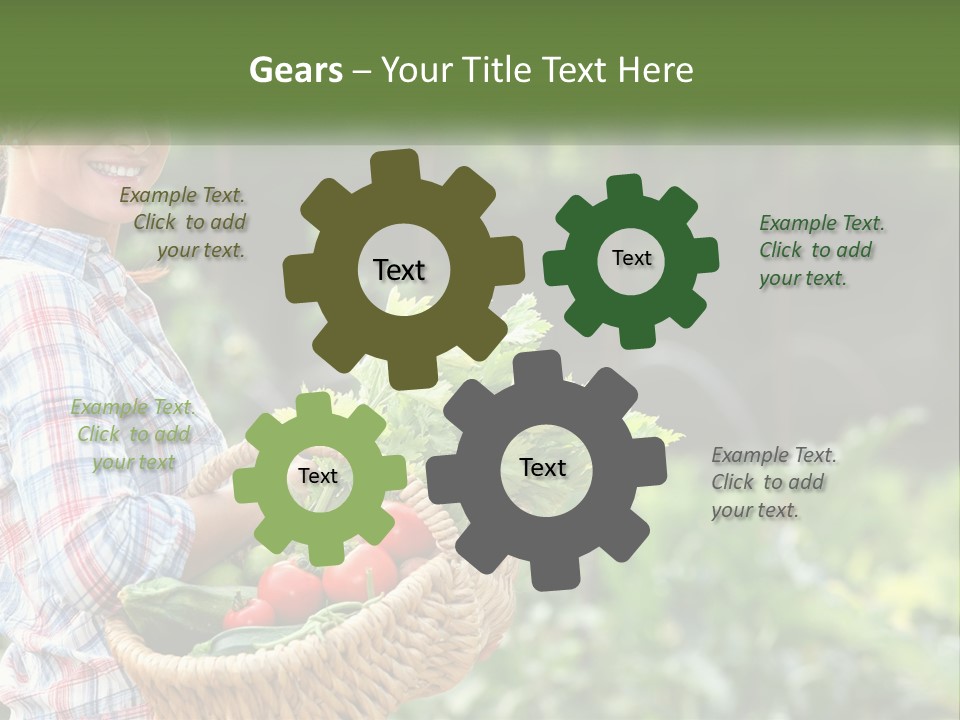 Gears – Your Title Text Here

Example Text. Click to add your text.

Text

Text

Example Text. Click to add your text.

Example Text. Click to add your text

Text

Text

Example Text. Click to add your text.